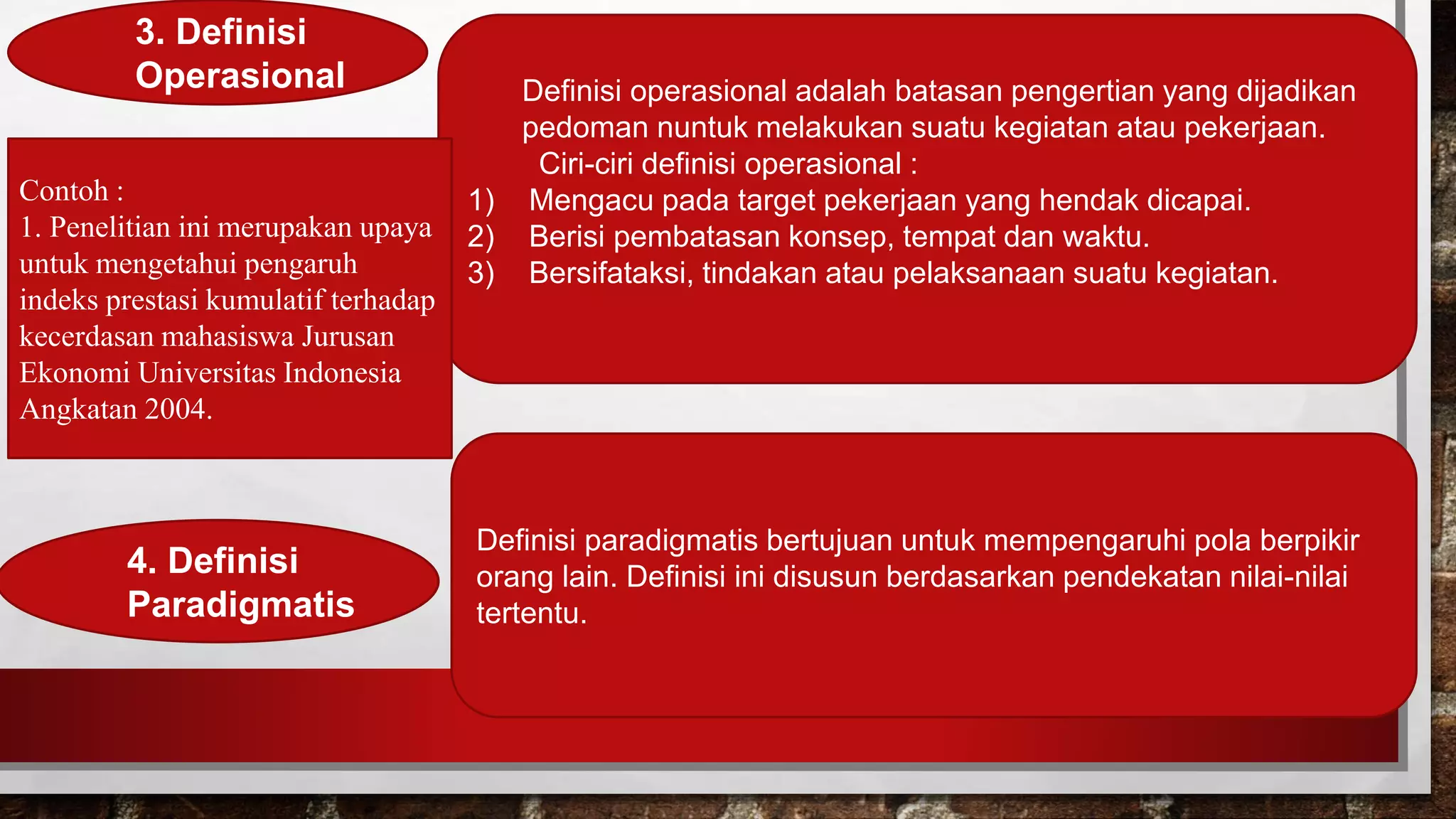 3. Definisi Operasional

Definisi operasional adalah batasan pengertian yang dijadikan pedoman nuntuk melakukan suatu kegiatan atau pekerjaan.

Ciri-ciri definisi operasional :

1) Mengacu pada target pekerjaan yang hendak dicapai.
2) Berisi pembatasan konsep, tempat dan waktu.
3) Bersifataksi, tindakan atau pelaksanaan suatu kegiatan.

Contoh :
1. Penelitian ini merupakan upaya untuk mengetahui pengaruh indeks prestasi kumulatif terhadap kecerdasan mahasiswa Jurusan Ekonomi Universitas Indonesia Angkatan 2004.

4. Definisi Paradigmatis

Definisi paradigmatis bertujuan untuk mempengaruhi pola berpikir orang lain. Definisi ini disusun berdasarkan pendekatan nilai-nilai tertentu.